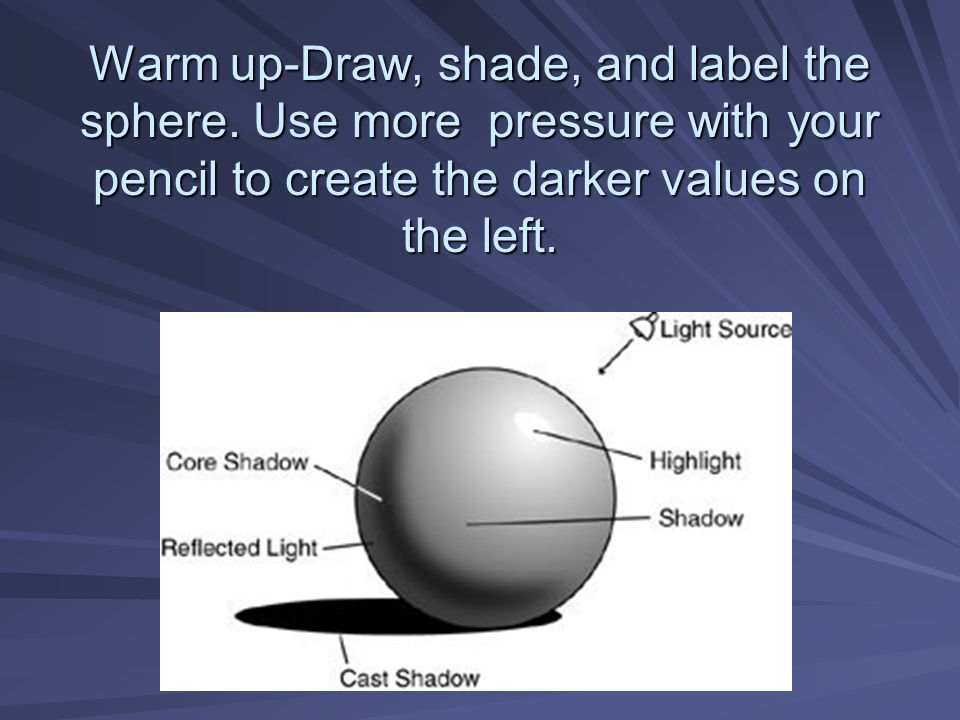 Warm up-Draw, shade, and label the sphere. Use more pressure with your pencil to create the darker values on the left.

Light Source
Core Shadow
Highlight
Shadow
Reflected Light
Cast Shadow